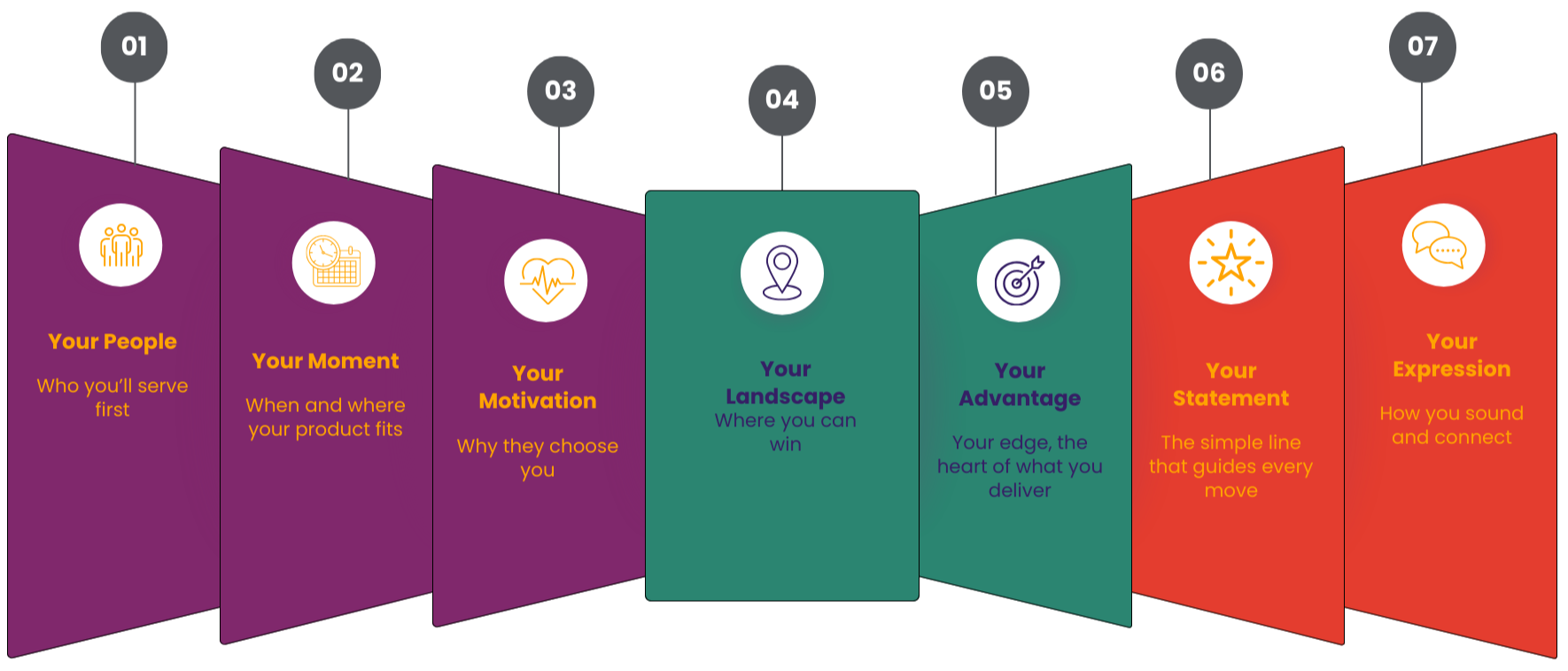 01

Your People

Who you'll serve first

02

Your Moment

When and where your product fits

03

Your Motivation

Why they choose you

04

Your Landscape

Where you can win

05

Your Advantage

Your edge, the heart of what you deliver

06

Your Statement

The simple line that guides every move

07

Your Expression

How you sound and connect